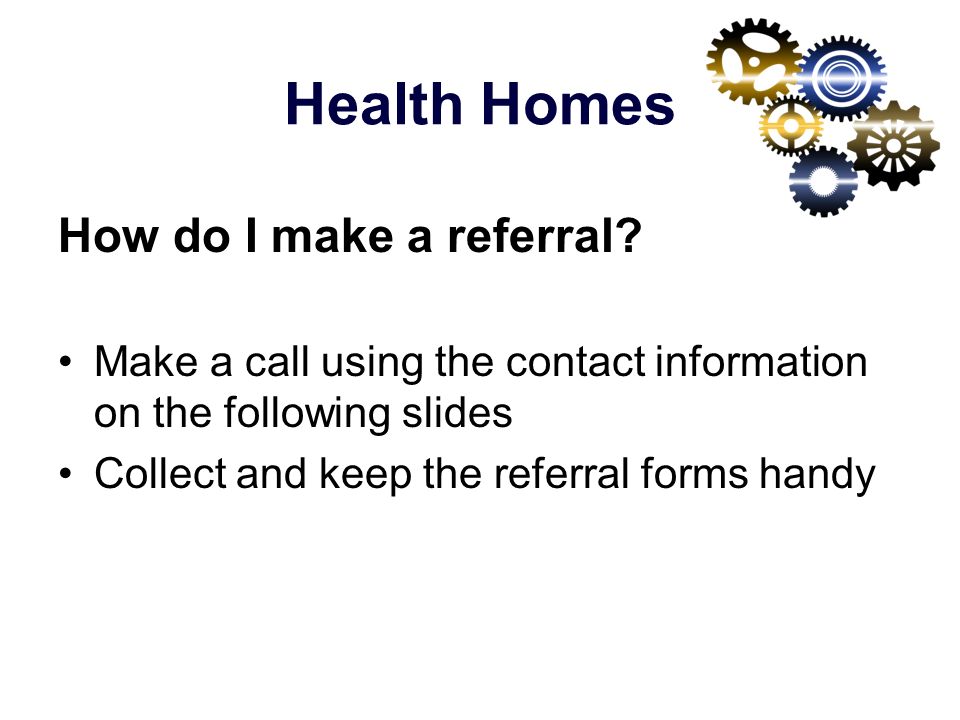 Health Homes

How do I make a referral?

• Make a call using the contact information on the following slides
• Collect and keep the referral forms handy